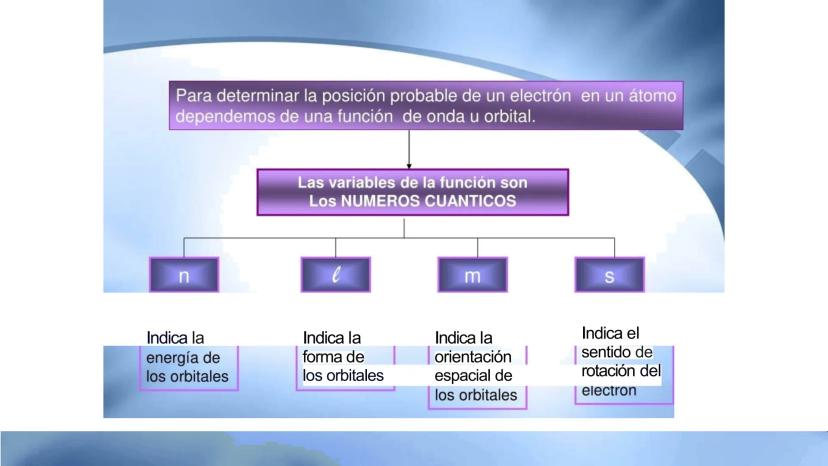 Para determinar la posición probable de un electrón en un átomo dependemos de una función de onda u orbital.

Las variables de la función son
Los NUMEROS CUANTICOS

n

$\ell$

m

s

Indica la energía de los orbitales

Indica la forma de los orbitales

Indica la orientación espacial de los orbitales

Indica el sentido de rotación del electron